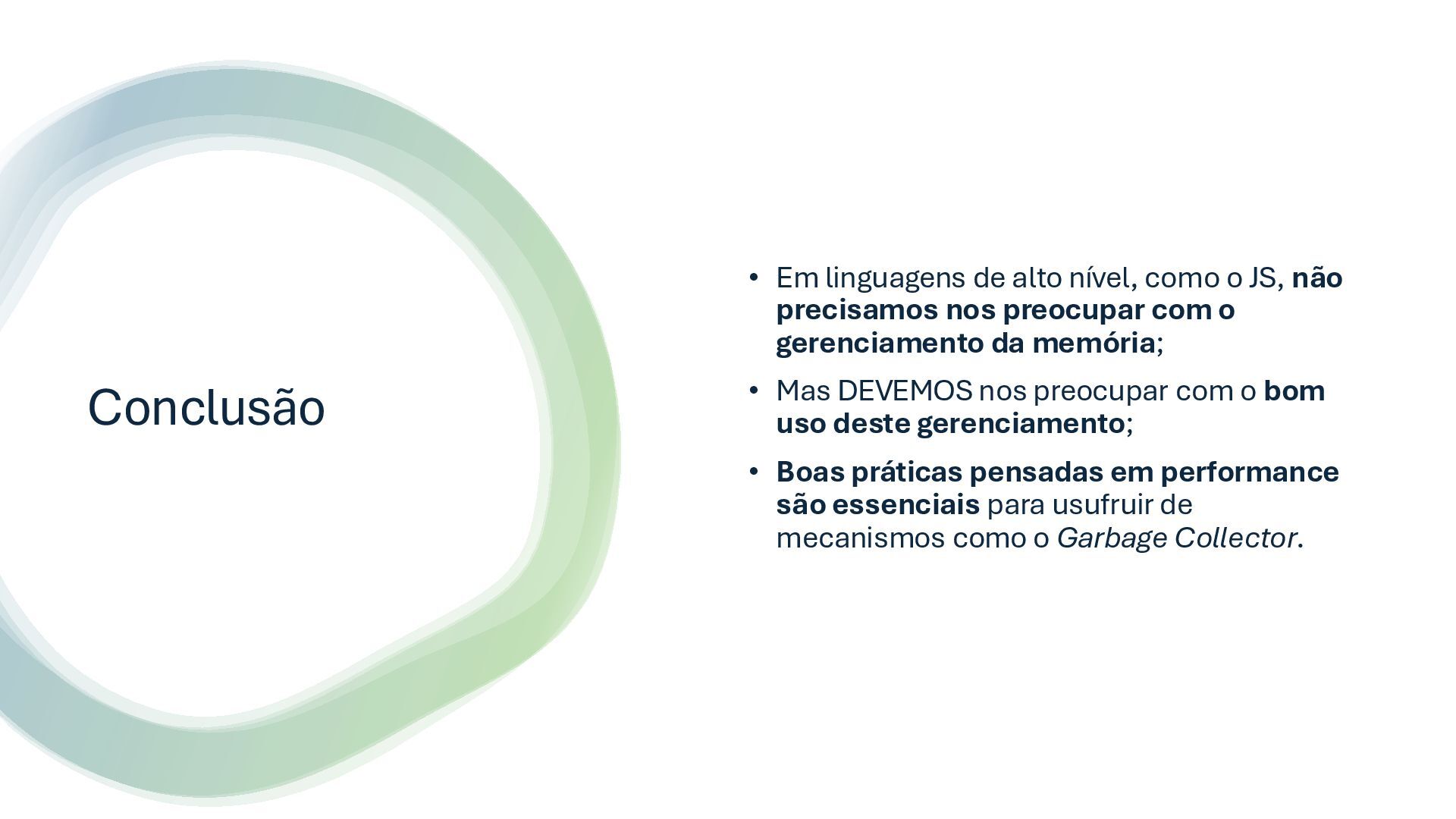 Conclusão

• Em linguagens de alto nível, como o JS, não precisamos nos preocupar com o gerenciamento da memória;

• Mas DEVEMOS nos preocupar com o bom uso deste gerenciamento;

• Boas práticas pensadas em performance são essenciais para usufruir de mecanismos como o Garbage Collector.